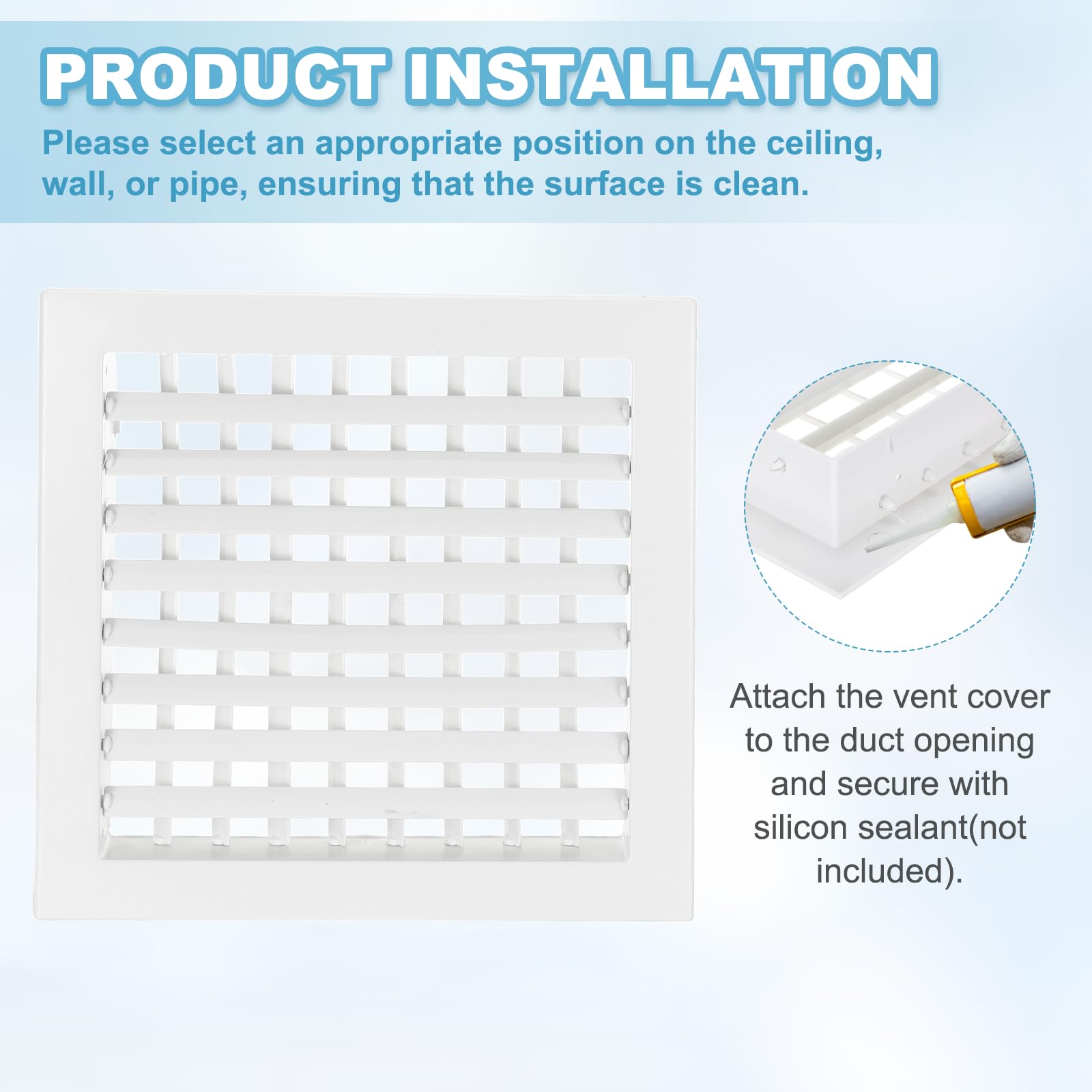 PRODUCT INSTALLATION

Please select an appropriate position on the ceiling, wall, or pipe, ensuring that the surface is clean.

Attach the vent cover to the duct opening and secure with silicon sealant(not included).